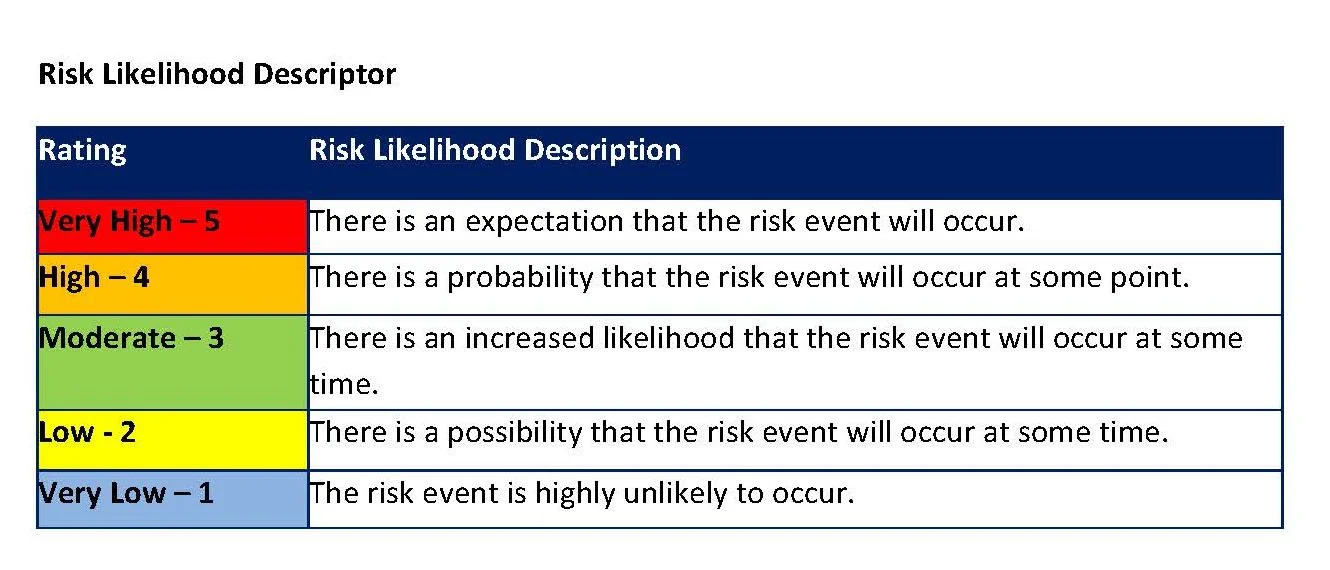 Risk Likelihood Descriptor

| Rating | Risk Likelihood Description |
|---|---|
| Very High – 5 | There is an expectation that the risk event will occur. |
| High – 4 | There is a probability that the risk event will occur at some point. |
| Moderate – 3 | There is an increased likelihood that the risk event will occur at some time. |
| Low - 2 | There is a possibility that the risk event will occur at some time. |
| Very Low – 1 | The risk event is highly unlikely to occur. |